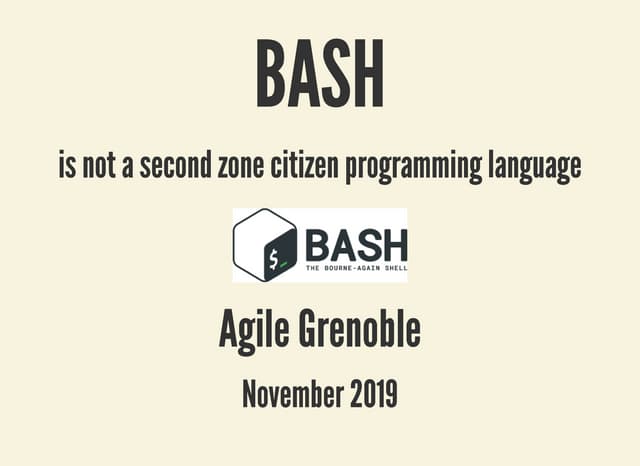 BASH

is not a second zone citizen programming language

$_ BASH
THE BOURNE-AGAIN SHELL

Agile Grenoble

November 2019